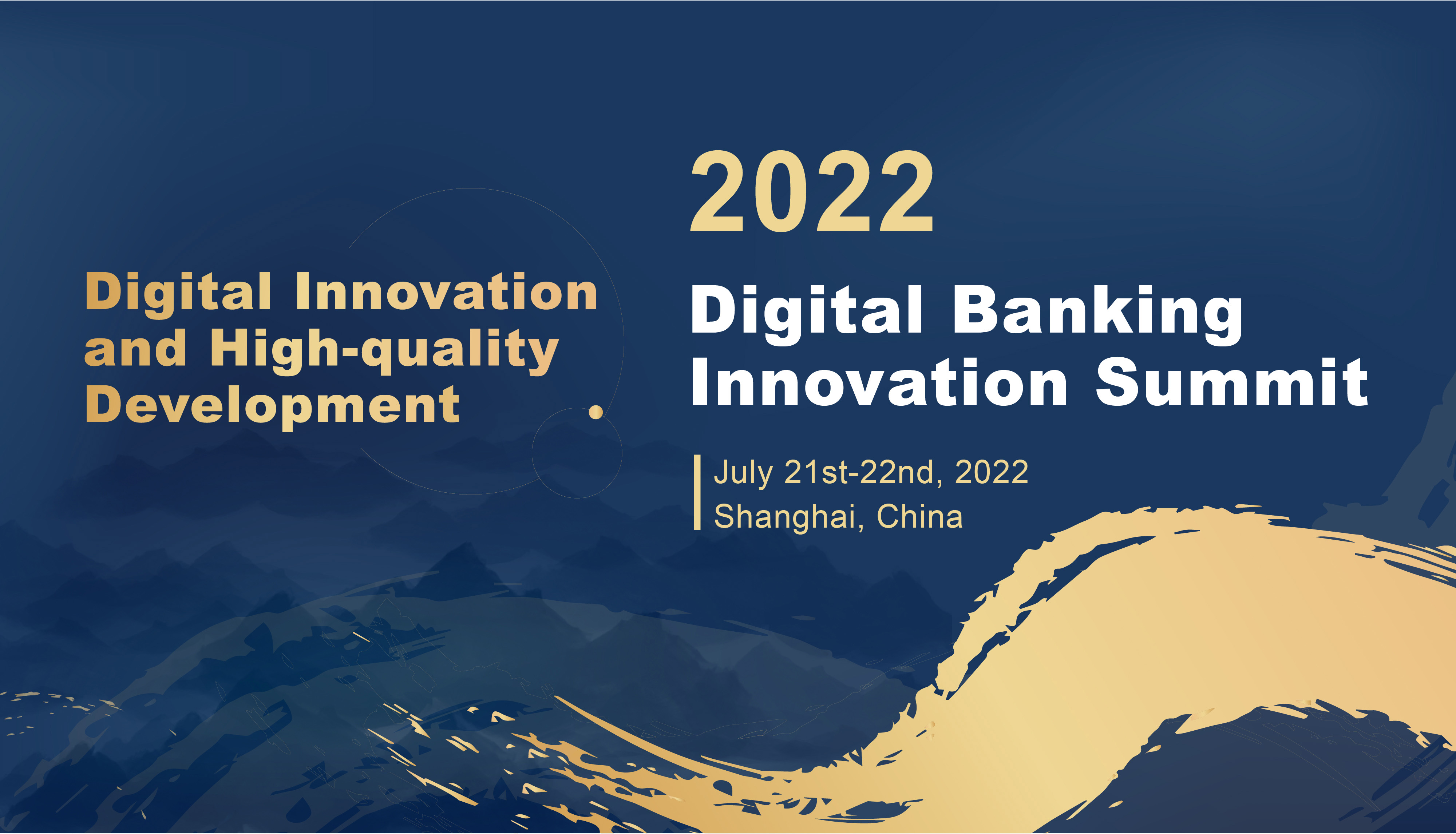 Digital Innovation and High-quality Development

2022

Digital Banking Innovation Summit

July 21st-22nd, 2022
Shanghai, China